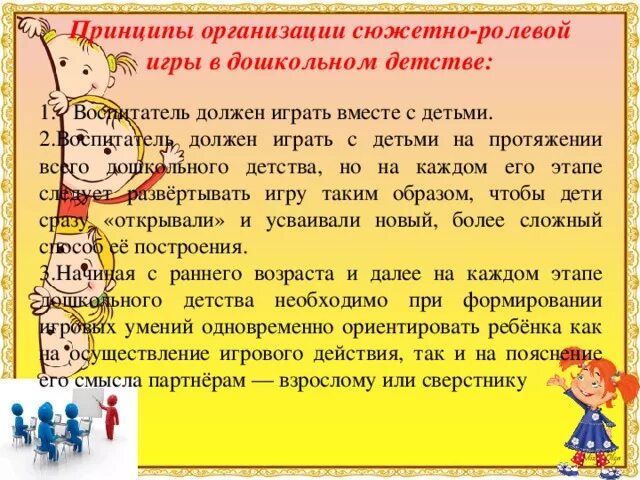 Принципы организации сюжетно-ролевой игры в дошкольном детстве:

1. Воспитатель должен играть вместе с детьми.
2.Воспитатель должен играть с детьми на протяжении всего дошкольного детства, но на каждом его этапе следует развёртывать игру таким образом, чтобы дети сразу «открывали» и усваивали новый, более сложный способ её построения.
3.Начиная с раннего возраста и далее на каждом этапе дошкольного детства необходимо при формировании игровых умений одновременно ориентировать ребёнка как на осуществление игрового действия, так и на пояснение его смысла партнёрам — взрослому или сверстнику